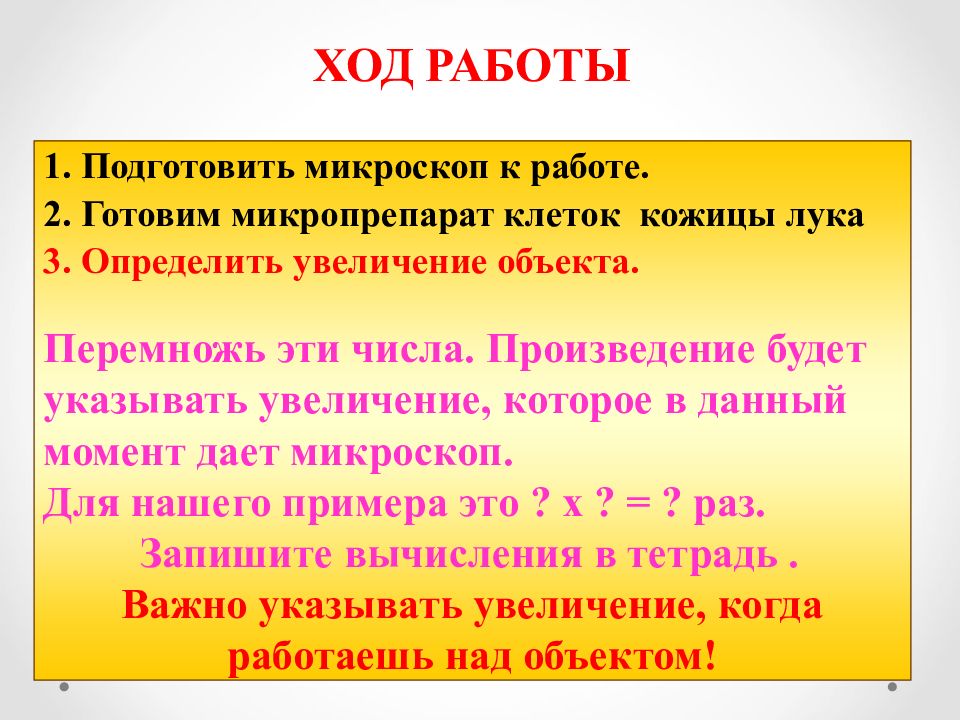 ХОД РАБОТЫ

1. Подготовить микроскоп к работе.
2. Готовим микропрепарат клеток кожицы лука
3. Определить увеличение объекта.

Перемножь эти числа. Произведение будет указывать увеличение, которое в данный момент дает микроскоп.
Для нашего примера это ? х ? = ? раз.
Запишите вычисления в тетрадь .
Важно указывать увеличение, когда работаешь над объектом!